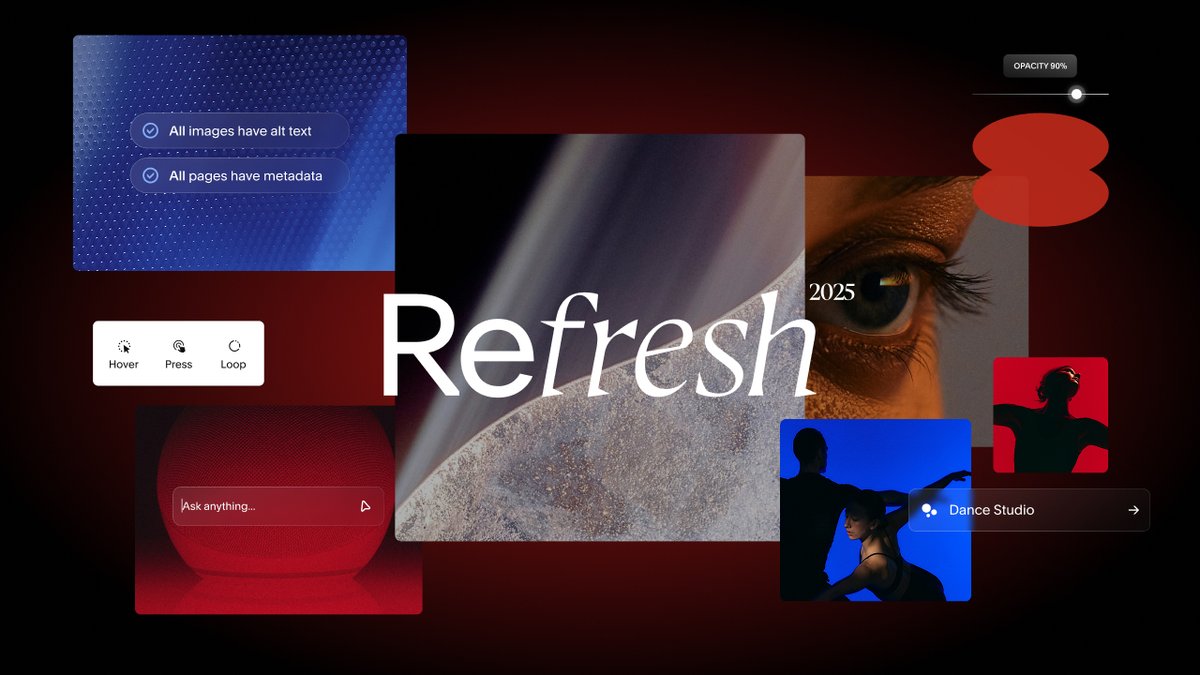 All images have alt text
All pages have metadata

OPACITY 90%

Refresh 2025

Hover Press Loop

Ask anything...

Dance Studio